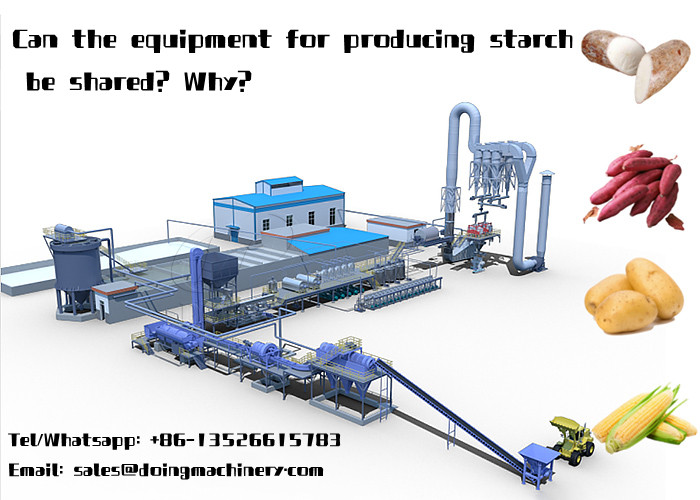 Can the equipment for producing starch be shared? Why?

Tel/Whatsapp: +86-13526615783

Email: sales@doingmachinery.com